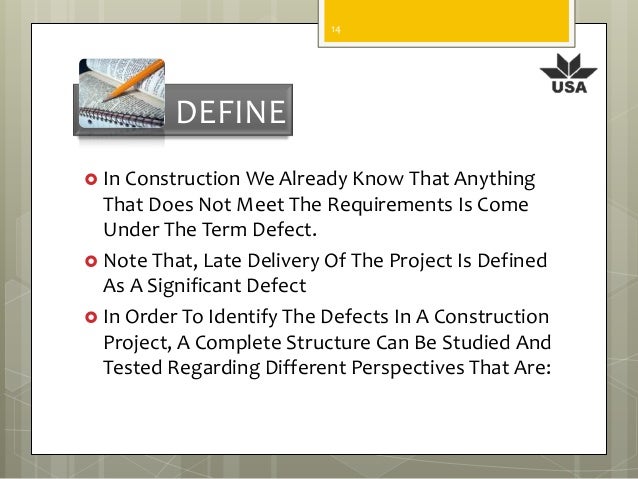 14

USA

DEFINE

In Construction We Already Know That Anything That Does Not Meet The Requirements Is Come Under The Term Defect.

Note That, Late Delivery Of The Project Is Defined As A Significant Defect

In Order To Identify The Defects In A Construction Project, A Complete Structure Can Be Studied And Tested Regarding Different Perspectives That Are: